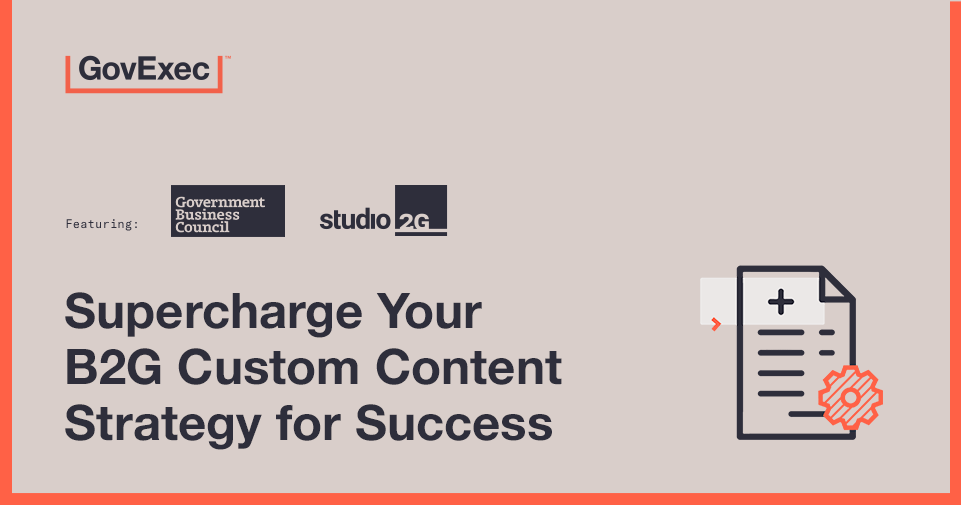 GovExec™

Featuring:

Government Business Council

studio 2G

Supercharge Your B2G Custom Content Strategy for Success